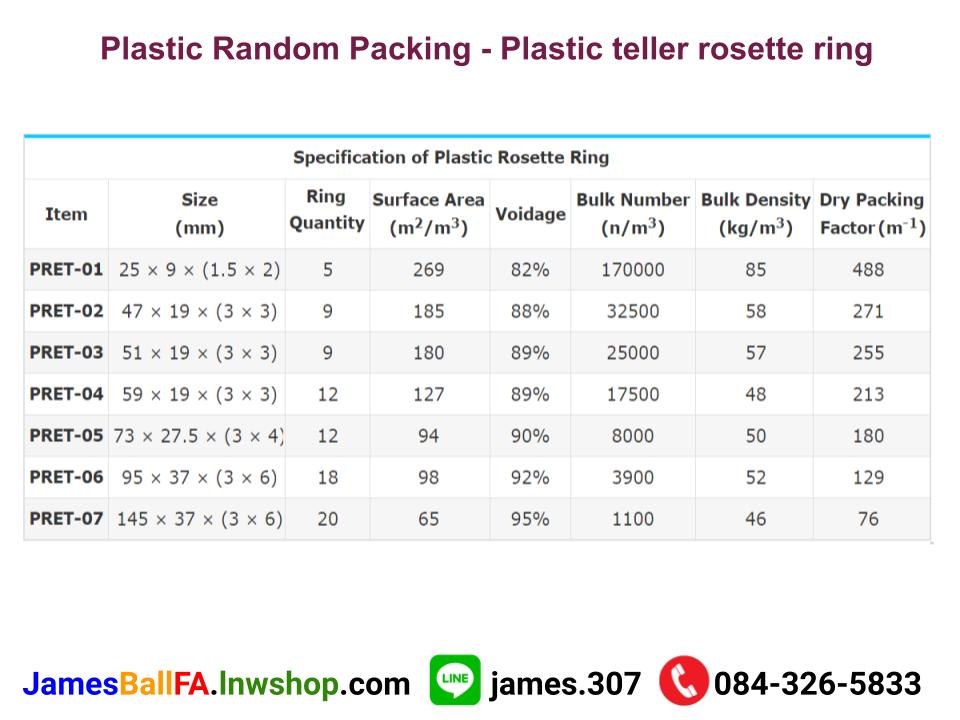 Plastic Random Packing - Plastic teller rosette ring

Specification of Plastic Rosette Ring

| Item | Size (mm) | Ring Quantity | Surface Area ($m^2/m^3$) | Voidage | Bulk Number ($n/m^3$) | Bulk Density ($kg/m^3$) | Dry Packing Factor ($m^{-1}$) |
|---|---|---|---|---|---|---|---|
| PRET-01 | 25 × 9 × (1.5 × 2) | 5 | 269 | 82% | 170000 | 85 | 488 |
| PRET-02 | 47 × 19 × (3 × 3) | 9 | 185 | 88% | 32500 | 58 | 271 |
| PRET-03 | 51 × 19 × (3 × 3) | 9 | 180 | 89% | 25000 | 57 | 255 |
| PRET-04 | 59 × 19 × (3 × 3) | 12 | 127 | 89% | 17500 | 48 | 213 |
| PRET-05 | 73 × 27.5 × (3 × 4) | 12 | 94 | 90% | 8000 | 50 | 180 |
| PRET-06 | 95 × 37 × (3 × 6) | 18 | 98 | 92% | 3900 | 52 | 129 |
| PRET-07 | 145 × 37 × (3 × 6) | 20 | 65 | 95% | 1100 | 46 | 76 |

JamesBallFA.lnwshop.com LINE james.307 084-326-5833